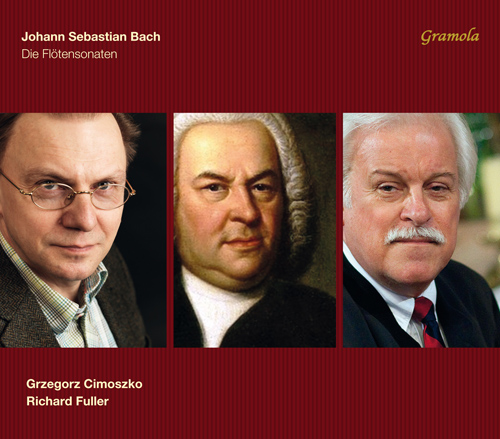 Johann Sebastian Bach
Die Flötensonaten

Gramola

Grzegorz Cimoszko
Richard Fuller